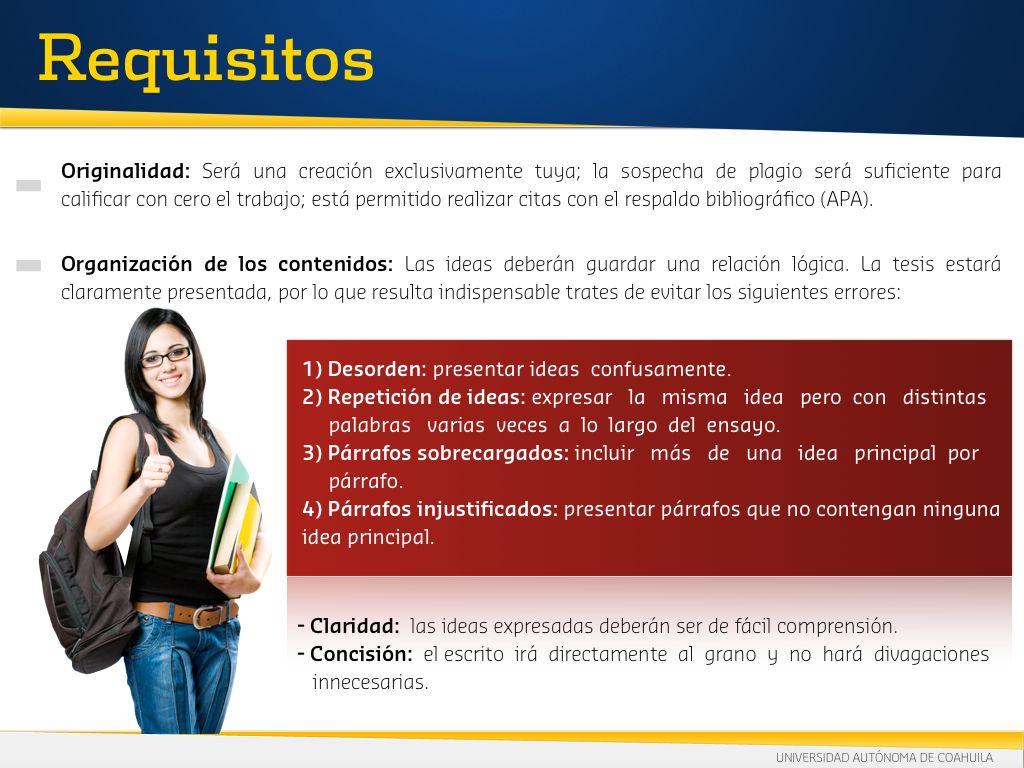 Requisitos

Originalidad: Será una creación exclusivamente tuya; la sospecha de plagio será suficiente para calificar con cero el trabajo; está permitido realizar citas con el respaldo bibliográfico (APA).

Organización de los contenidos: Las ideas deberán guardar una relación lógica. La tesis estará claramente presentada, por lo que resulta indispensable trates de evitar los siguientes errores:

1) Desorden: presentar ideas confusamente.
2) Repetición de ideas: expresar la misma idea pero con distintas palabras varias veces a lo largo del ensayo.
3) Párrafos sobrecargados: incluir más de una idea principal por párrafo.
4) Párrafos injustificados: presentar párrafos que no contengan ninguna idea principal.

- Claridad: las ideas expresadas deberán ser de fácil comprensión.
- Concisión: el escrito irá directamente al grano y no hará divagaciones innecesarias.

UNIVERSIDAD AUTÓNOMA DE COAHUILA